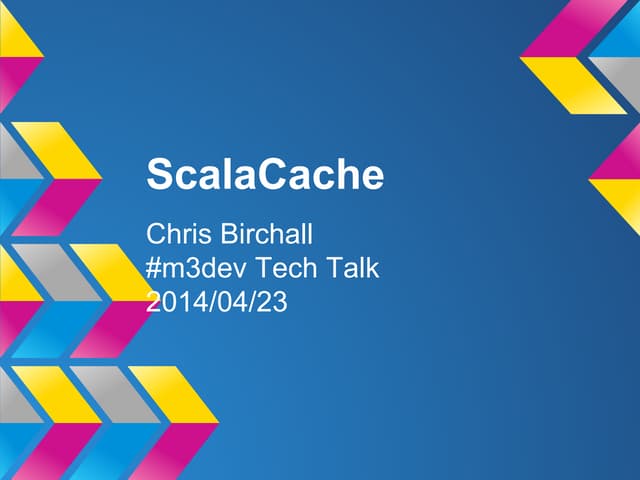 ScalaCache

Chris Birchall
#m3dev Tech Talk
2014/04/23